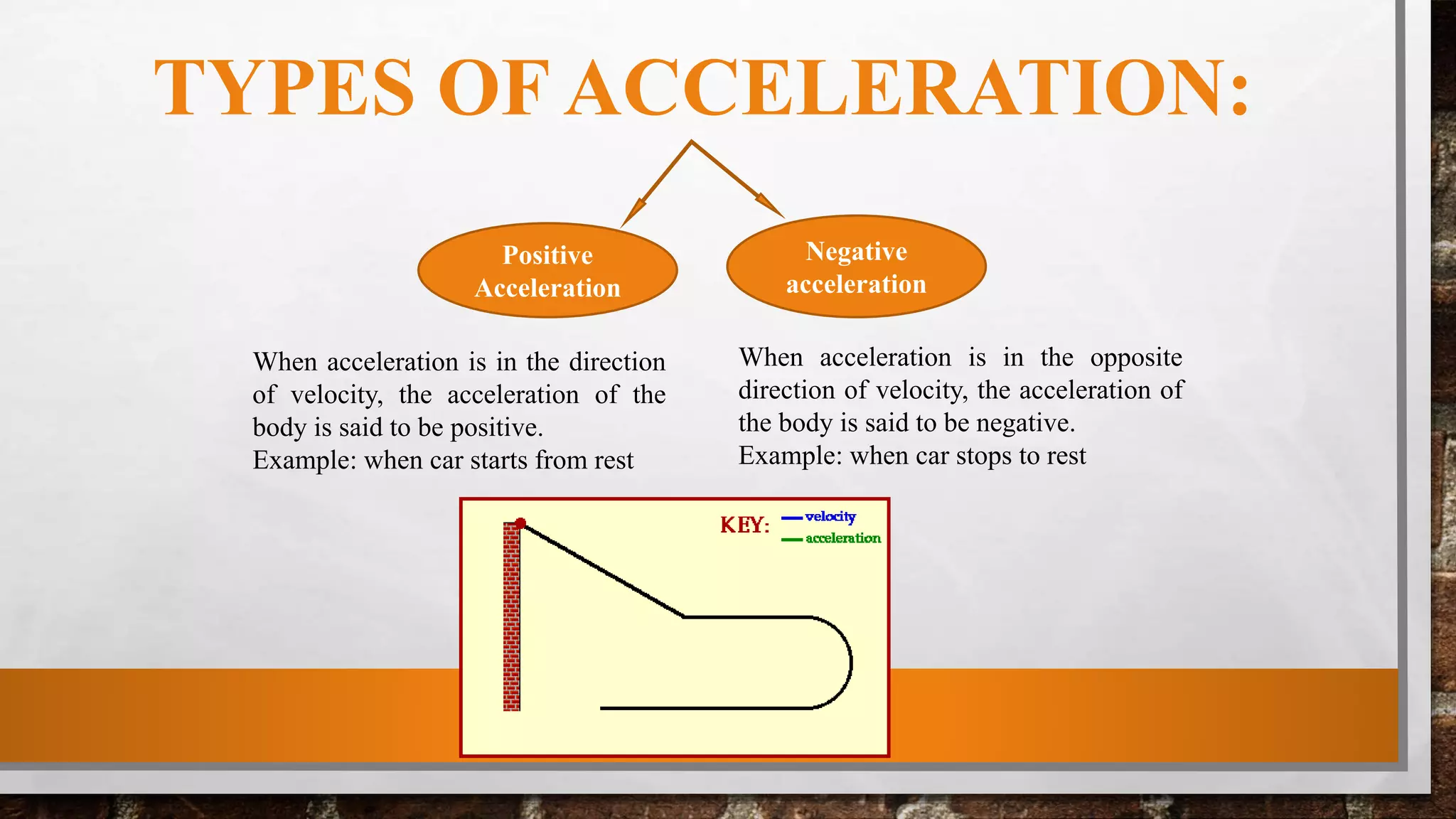 TYPES OF ACCELERATION:

Positive Acceleration

Negative acceleration

When acceleration is in the direction of velocity, the acceleration of the body is said to be positive.
Example: when car starts from rest

When acceleration is in the opposite direction of velocity, the acceleration of the body is said to be negative.
Example: when car stops to rest

KEY: velocity
acceleration